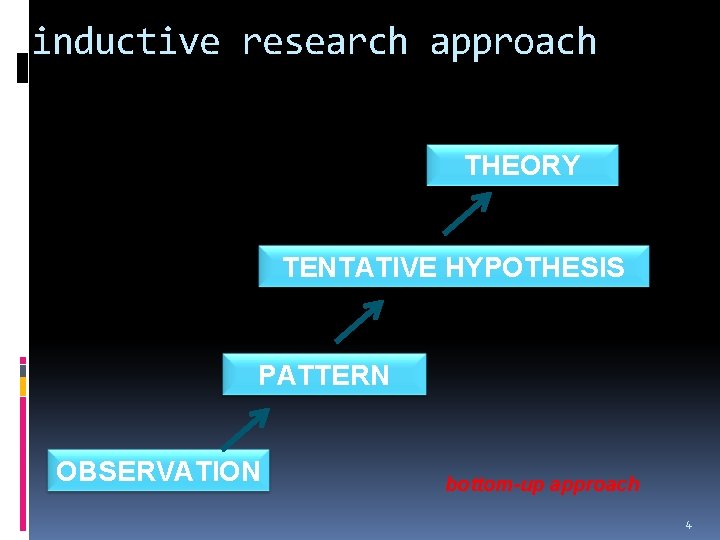 inductive research approach

THEORY

TENTATIVE HYPOTHESIS

PATTERN

OBSERVATION

bottom-up approach

4